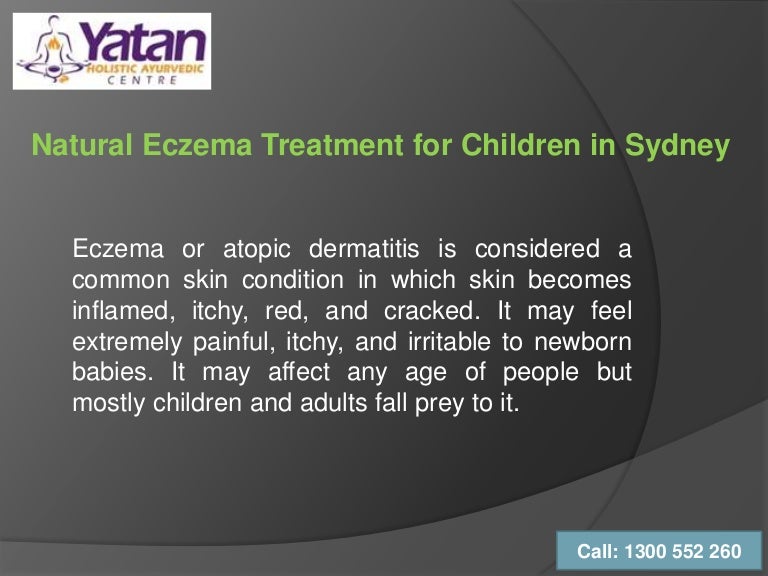 Yatan
HOLISTIC AYURVEDIC
CENTRE

Natural Eczema Treatment for Children in Sydney

Eczema or atopic dermatitis is considered a common skin condition in which skin becomes inflamed, itchy, red, and cracked. It may feel extremely painful, itchy, and irritable to newborn babies. It may affect any age of people but mostly children and adults fall prey to it.

Call: 1300 552 260